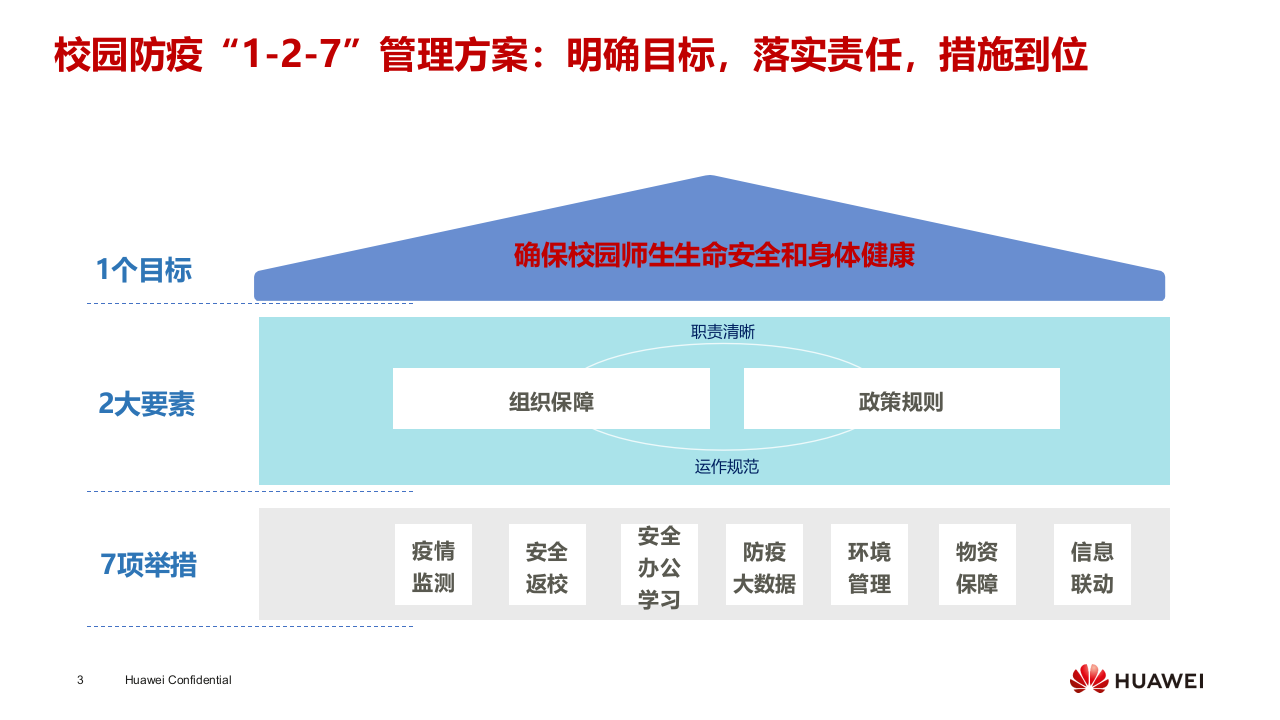 校园防疫“1-2-7”管理方案：明确目标，落实责任，措施到位

1个目标

确保校园师生生命安全和身体健康

2大要素

职责清晰

组织保障

政策规则

运作规范

7项举措

疫情监测

安全返校

安全办公学习

防疫大数据

环境管理

物资保障

信息联动

3 Huawei Confidential

HUAWEI